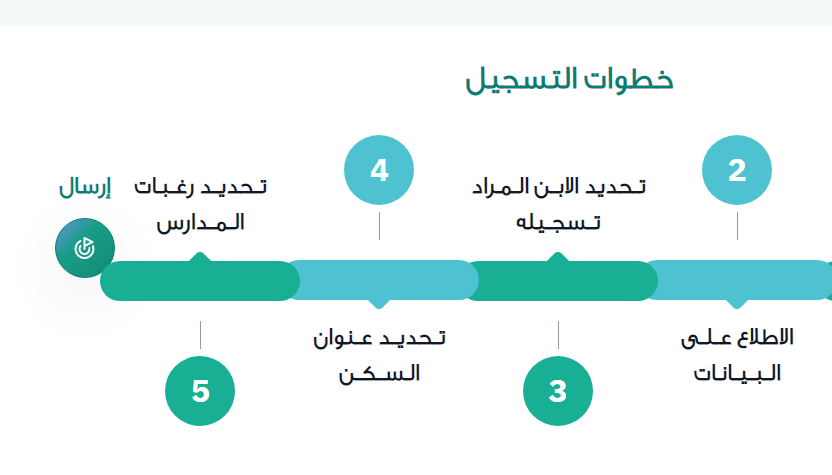 خطوات التسجيل

2
الاطلاع على البيانات

3
تحديد الابن المراد تسجيله

4
تحديد عنوان السكن

5
تحديد رغبات المدارس

إرسال